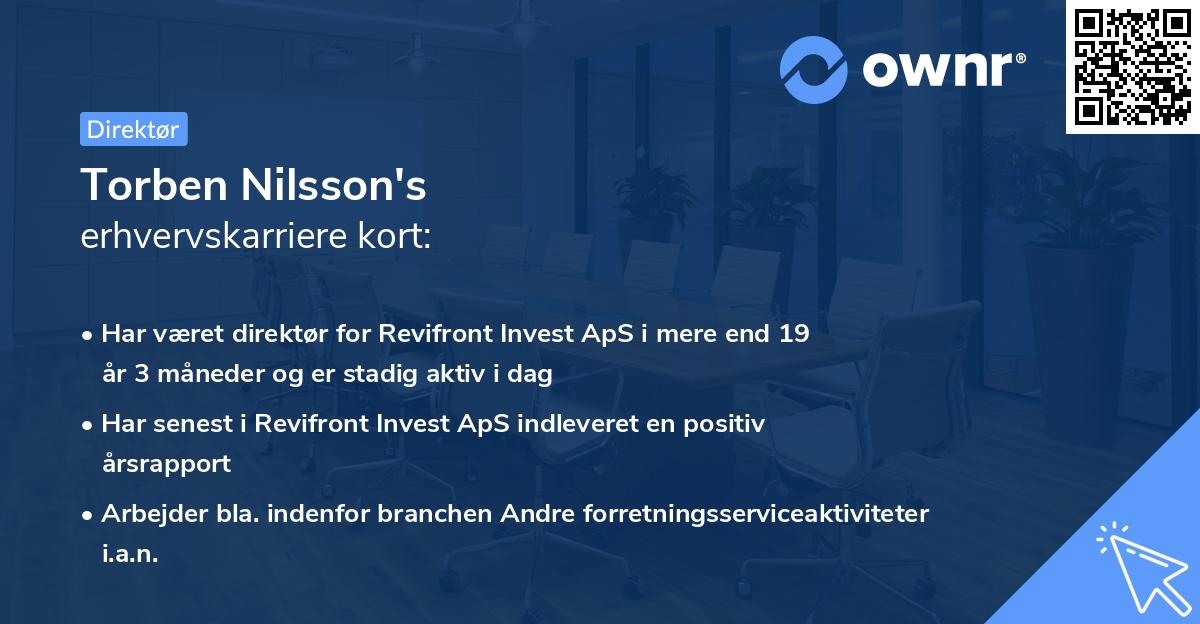 ownr®

Direktør

Torben Nilsson's
erhvervskarriere kort:

• Har været direktør for Revifront Invest ApS i mere end 19 år 3 måneder og er stadig aktiv i dag
• Har senest i Revifront Invest ApS indleveret en positiv årsrapport
• Arbejder bla. indenfor branchen Andre forretningsserviceaktiviteter i.a.n.